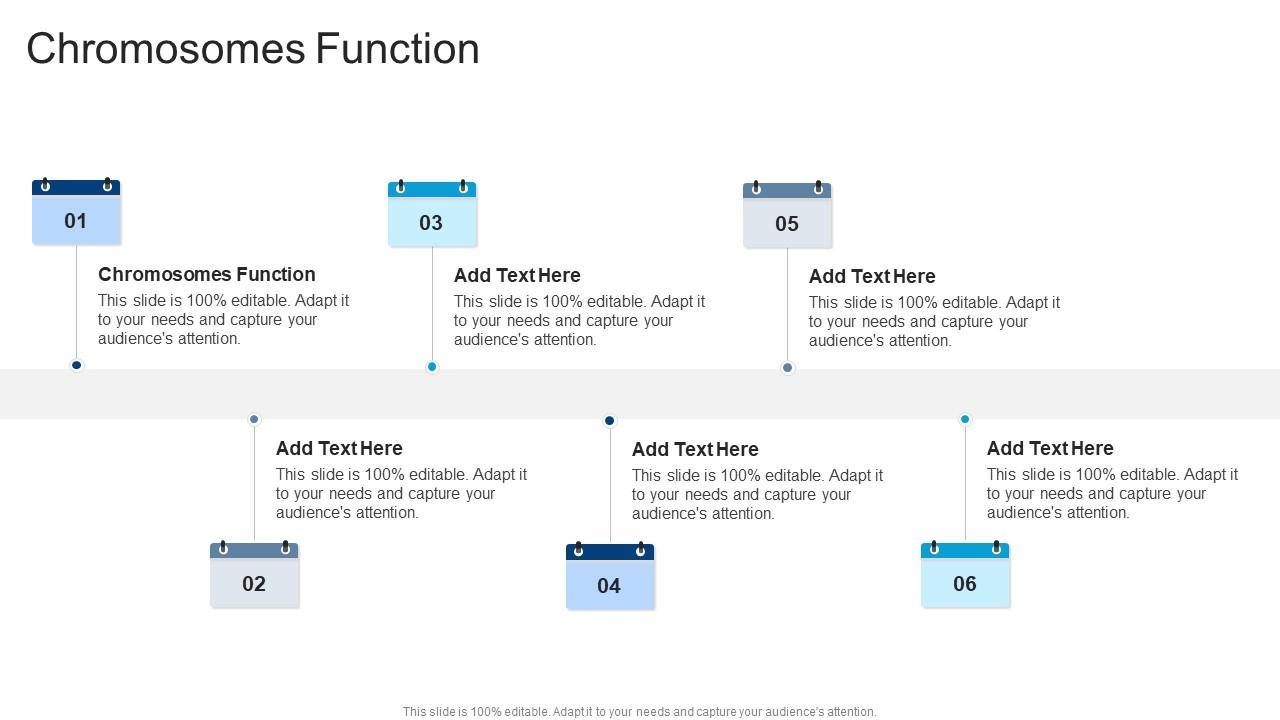 Chromosomes Function

01

Chromosomes Function
This slide is 100% editable. Adapt it to your needs and capture your audience's attention.

03

Add Text Here
This slide is 100% editable. Adapt it to your needs and capture your audience's attention.

05

Add Text Here
This slide is 100% editable. Adapt it to your needs and capture your audience's attention.

Add Text Here
This slide is 100% editable. Adapt it to your needs and capture your audience's attention.

02

Add Text Here
This slide is 100% editable. Adapt it to your needs and capture your audience's attention.

04

Add Text Here
This slide is 100% editable. Adapt it to your needs and capture your audience's attention.

06

This slide is 100% editable. Adapt it to your needs and capture your audience's attention.